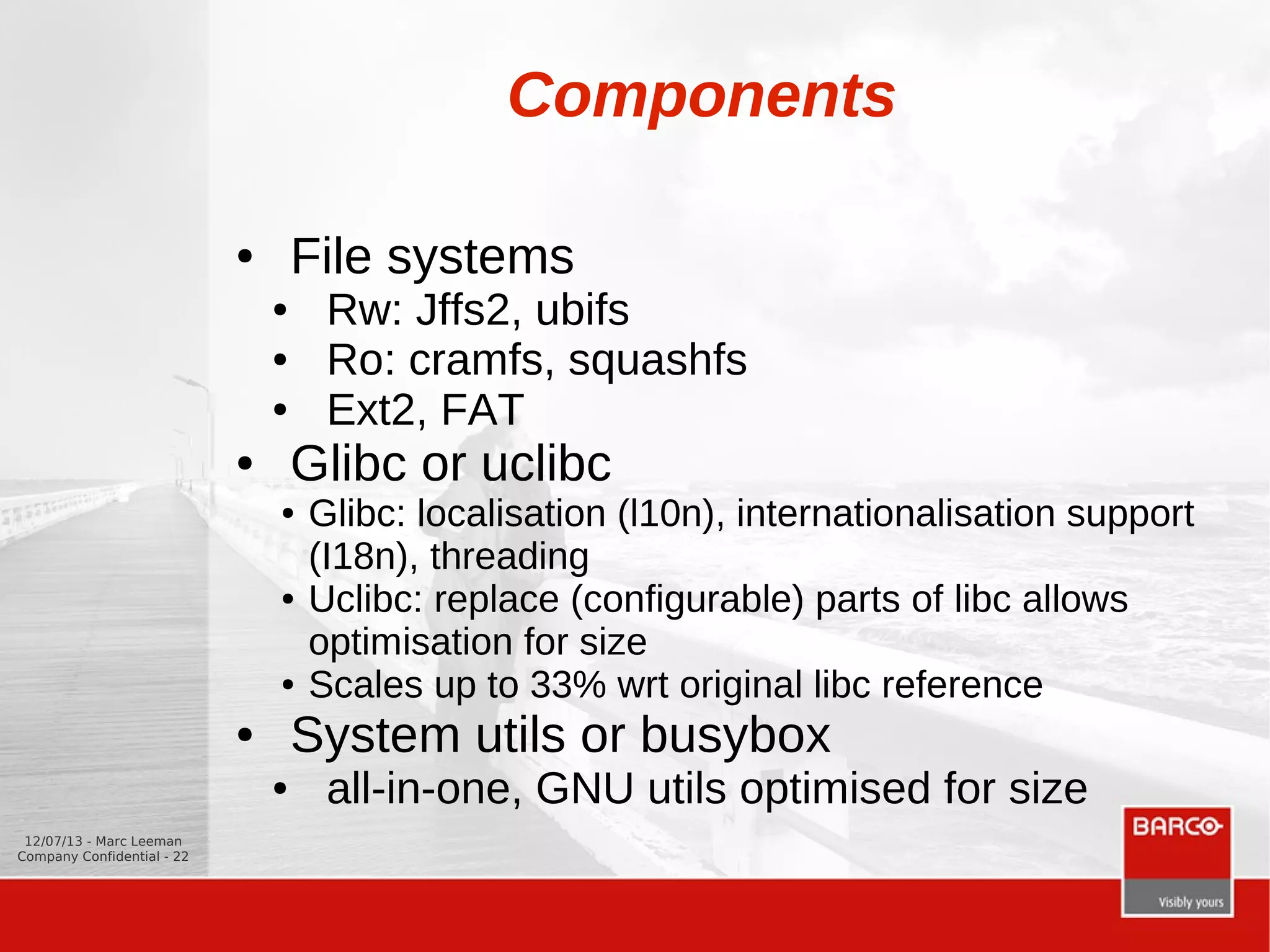 Components

• File systems
• Rw: Jffs2, ubifs
• Ro: cramfs, squashfs
• Ext2, FAT
• Glibc or uclibc
• Glibc: localisation (l10n), internationalisation support (I18n), threading
• Uclibc: replace (configurable) parts of libc allows optimisation for size
• Scales up to 33% wrt original libc reference
• System utils or busybox
• all-in-one, GNU utils optimised for size

12/07/13 - Marc Leeman
Company Confidential - 22

BARCO
Visibly yours